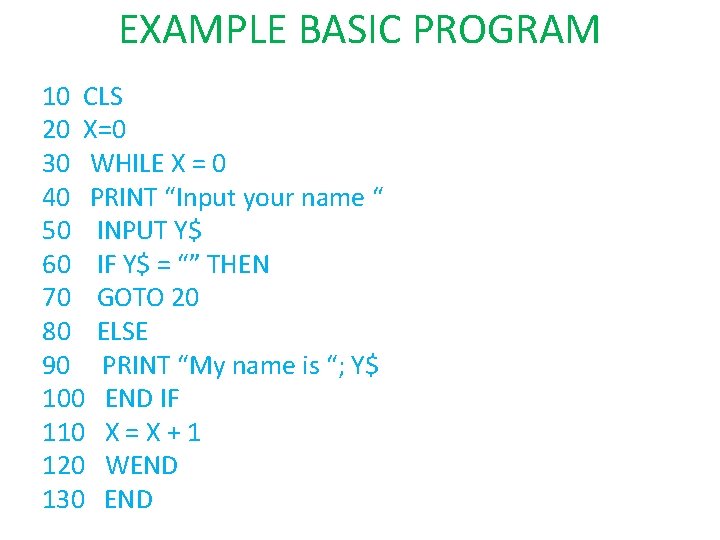 EXAMPLE BASIC PROGRAM

10 CLS
20 X=0
30 WHILE X = 0
40 PRINT “Input your name “
50 INPUT Y$
60 IF Y$ = “” THEN
70 GOTO 20
80 ELSE
90 PRINT “My name is “; Y$
100 END IF
110 X = X + 1
120 WEND
130 END